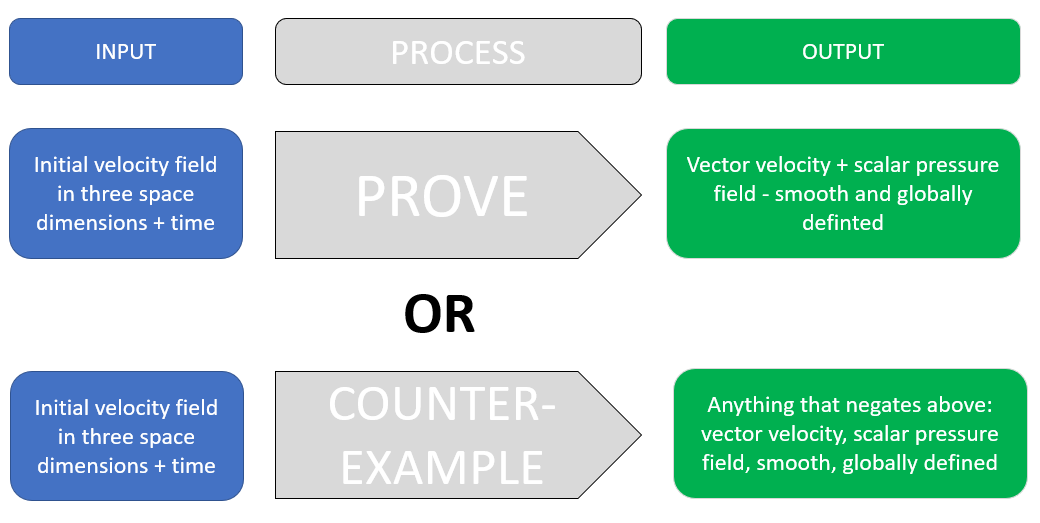 INPUT

PROCESS

OUTPUT

Initial velocity field in three space dimensions + time

PROVE

Vector velocity + scalar pressure field - smooth and globally definted

OR

Initial velocity field in three space dimensions + time

COUNTER-EXAMPLE

Anything that negates above: vector velocity, scalar pressure field, smooth, globally defined